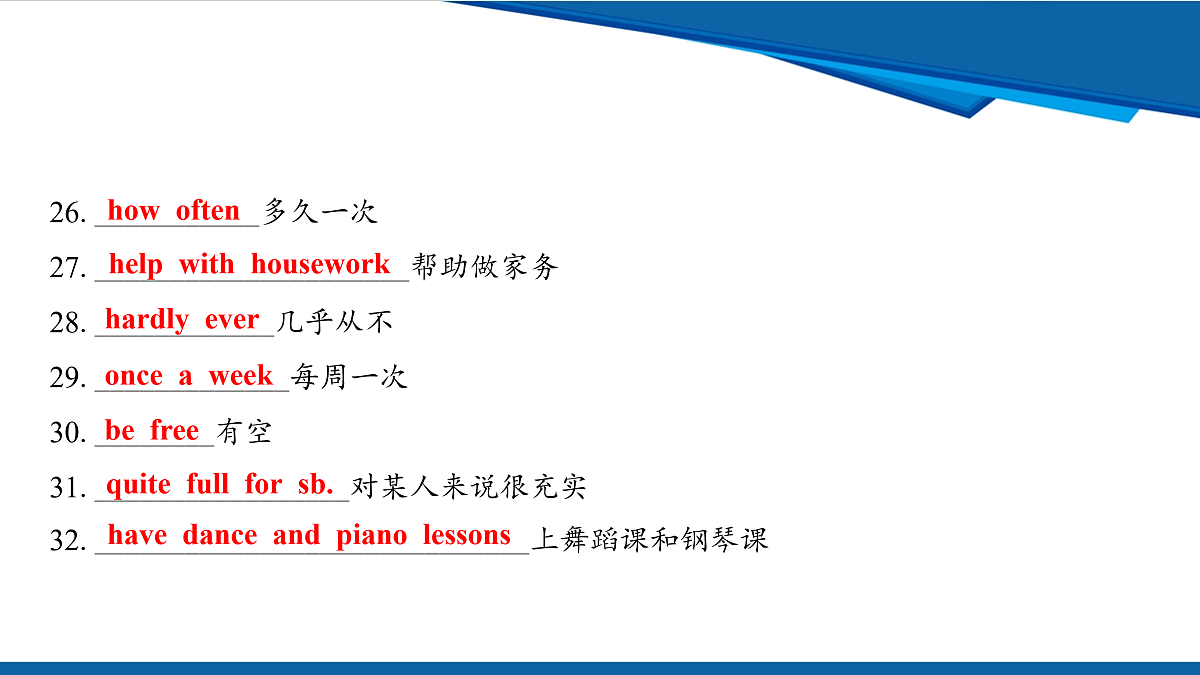 26. how often 多久一次

27. help with housework 帮助做家务

28. hardly ever 几乎从不

29. once a week 每周一次

30. be free 有空

31. quite full for sb. 对某人来说很充实

32. have dance and piano lessons 上舞蹈课和钢琴课